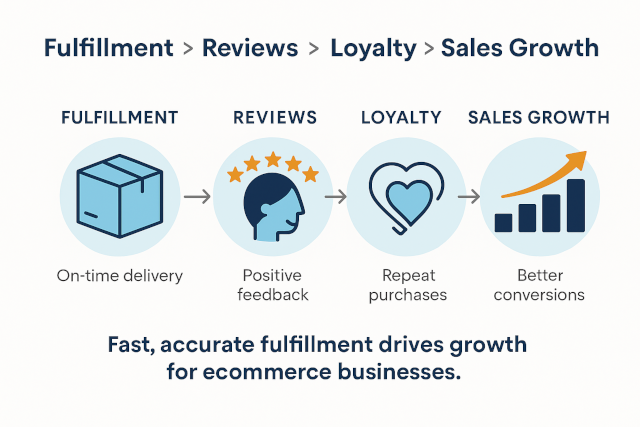 Fulfillment > Reviews > Loyalty > Sales Growth

FULFILLMENT

On-time delivery

REVIEWS

Positive feedback

LOYALTY

Repeat purchases

SALES GROWTH

Better conversions

Fast, accurate fulfillment drives growth for ecommerce businesses.